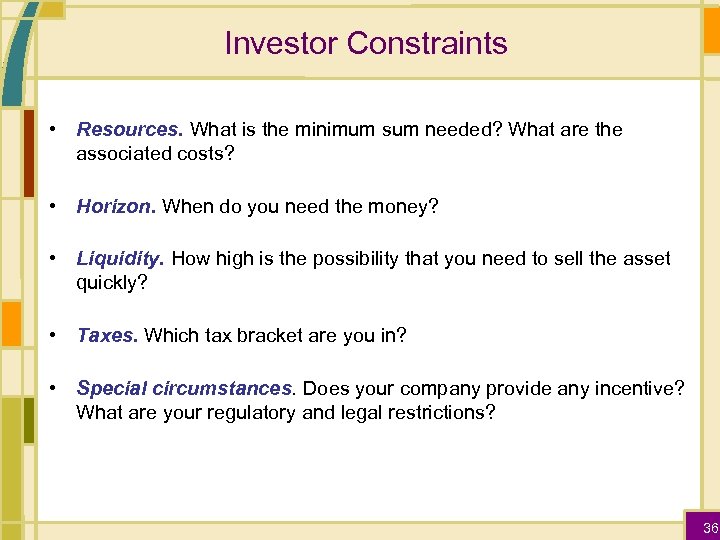 Investor Constraints

• Resources. What is the minimum sum needed? What are the associated costs?

• Horizon. When do you need the money?

• Liquidity. How high is the possibility that you need to sell the asset quickly?

• Taxes. Which tax bracket are you in?

• Special circumstances. Does your company provide any incentive? What are your regulatory and legal restrictions?

36